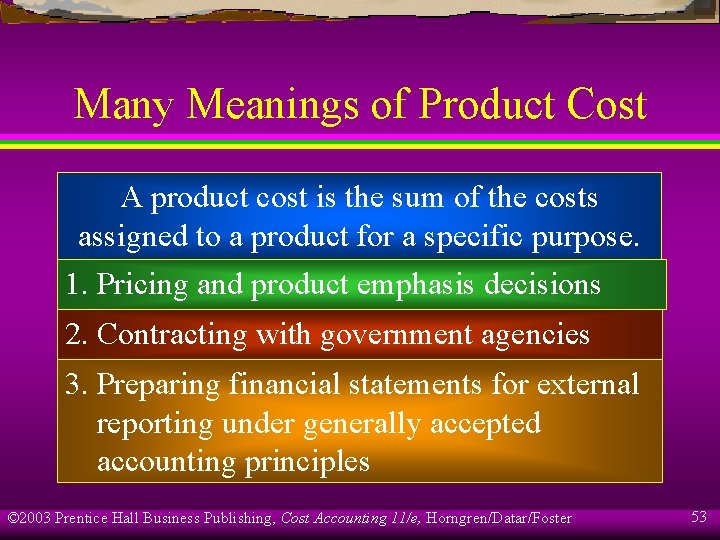 Many Meanings of Product Cost

A product cost is the sum of the costs assigned to a product for a specific purpose.

1. Pricing and product emphasis decisions

2. Contracting with government agencies

3. Preparing financial statements for external reporting under generally accepted accounting principles

©2003 Prentice Hall Business Publishing, Cost Accounting 11/e, Horngren/Datar/Foster

53